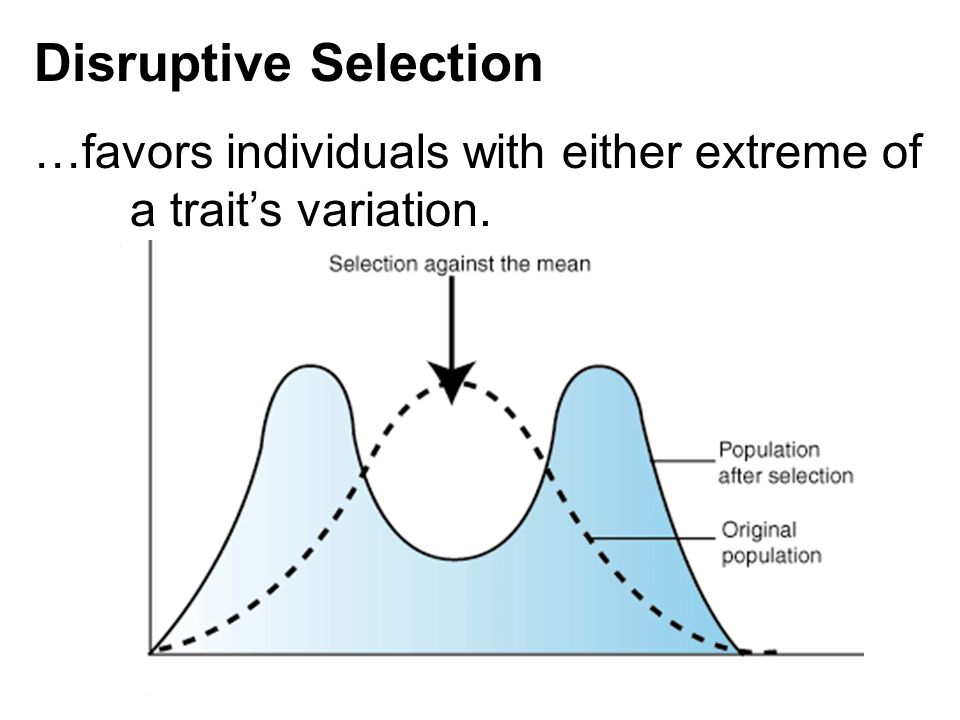 Disruptive Selection

…favors individuals with either extreme of a trait’s variation.

Selection against the mean

Population after selection

Original population